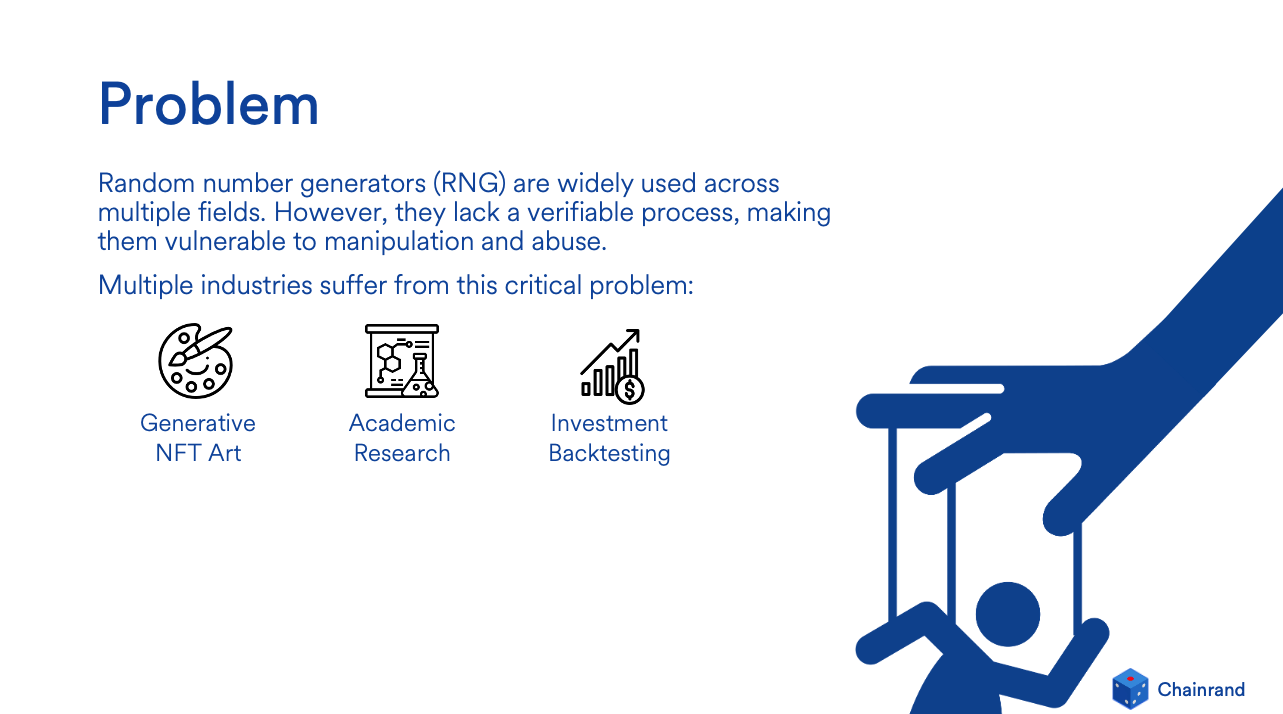 Problem

Random number generators (RNG) are widely used across multiple fields. However, they lack a verifiable process, making them vulnerable to manipulation and abuse.

Multiple industries suffer from this critical problem:

Generative NFT Art

Academic Research

Investment Backtesting

Chainrand